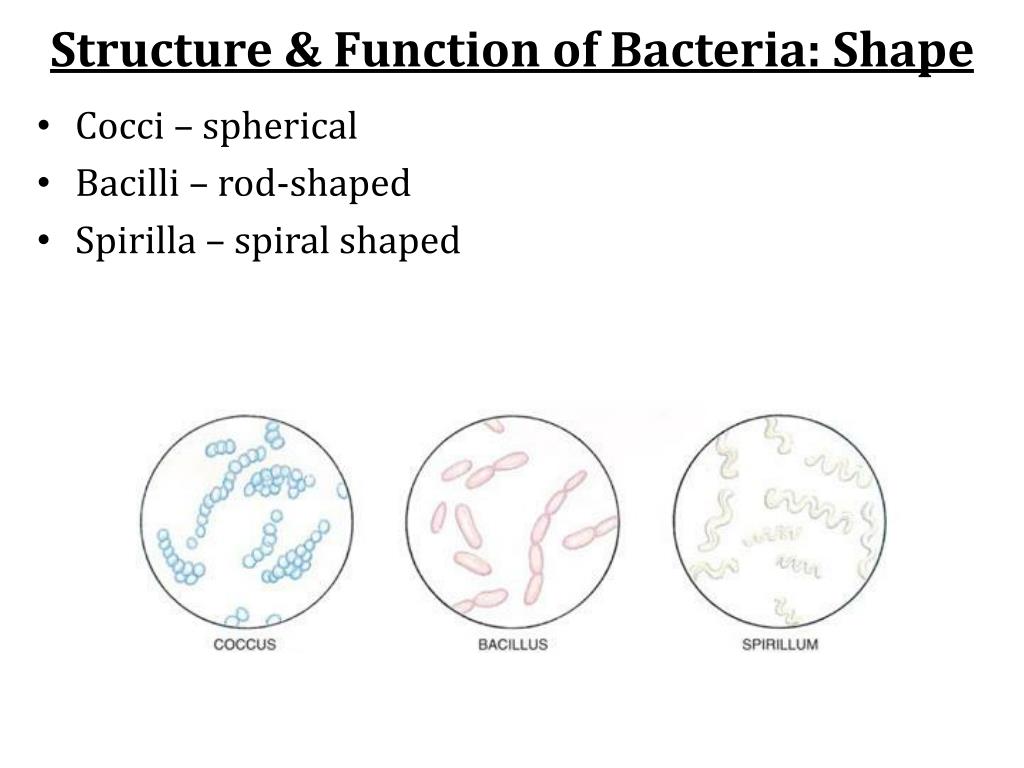 Structure & Function of Bacteria: Shape

• Cocci – spherical
• Bacilli – rod-shaped
• Spirilla – spiral shaped

COCCUS

BACILLUS

SPIRILLUM